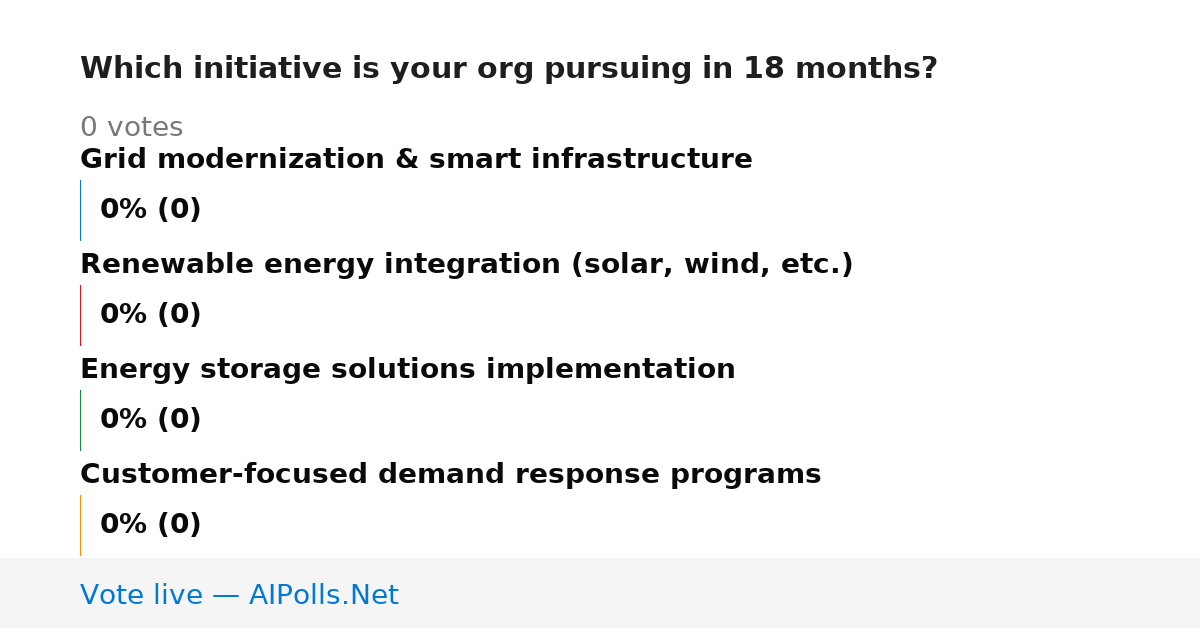 Which initiative is your org pursuing in 18 months?

0 votes

Grid modernization & smart infrastructure

0% (0)

Renewable energy integration (solar, wind, etc.)

0% (0)

Energy storage solutions implementation

0% (0)

Customer-focused demand response programs

0% (0)

Vote live — AIPolls.Net